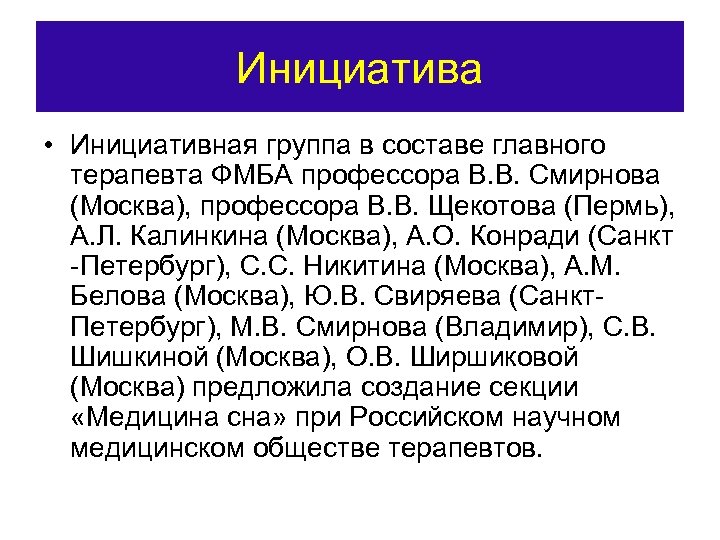 Инициатива

• Инициативная группа в составе главного терапевта ФМБА профессора В.В. Смирнова (Москва), профессора В.В. Щекотова (Пермь), А.Л. Калинкина (Москва), А.О. Конради (Санкт -Петербург), С.С. Никитина (Москва), А.М. Белова (Москва), Ю.В. Свиряева (Санкт-Петербург), М.В. Смирнова (Владимир), С.В. Шишкиной (Москва), О.В. Ширшиковой (Москва) предложила создание секции «Медицина сна» при Российском научном медицинском обществе терапевтов.